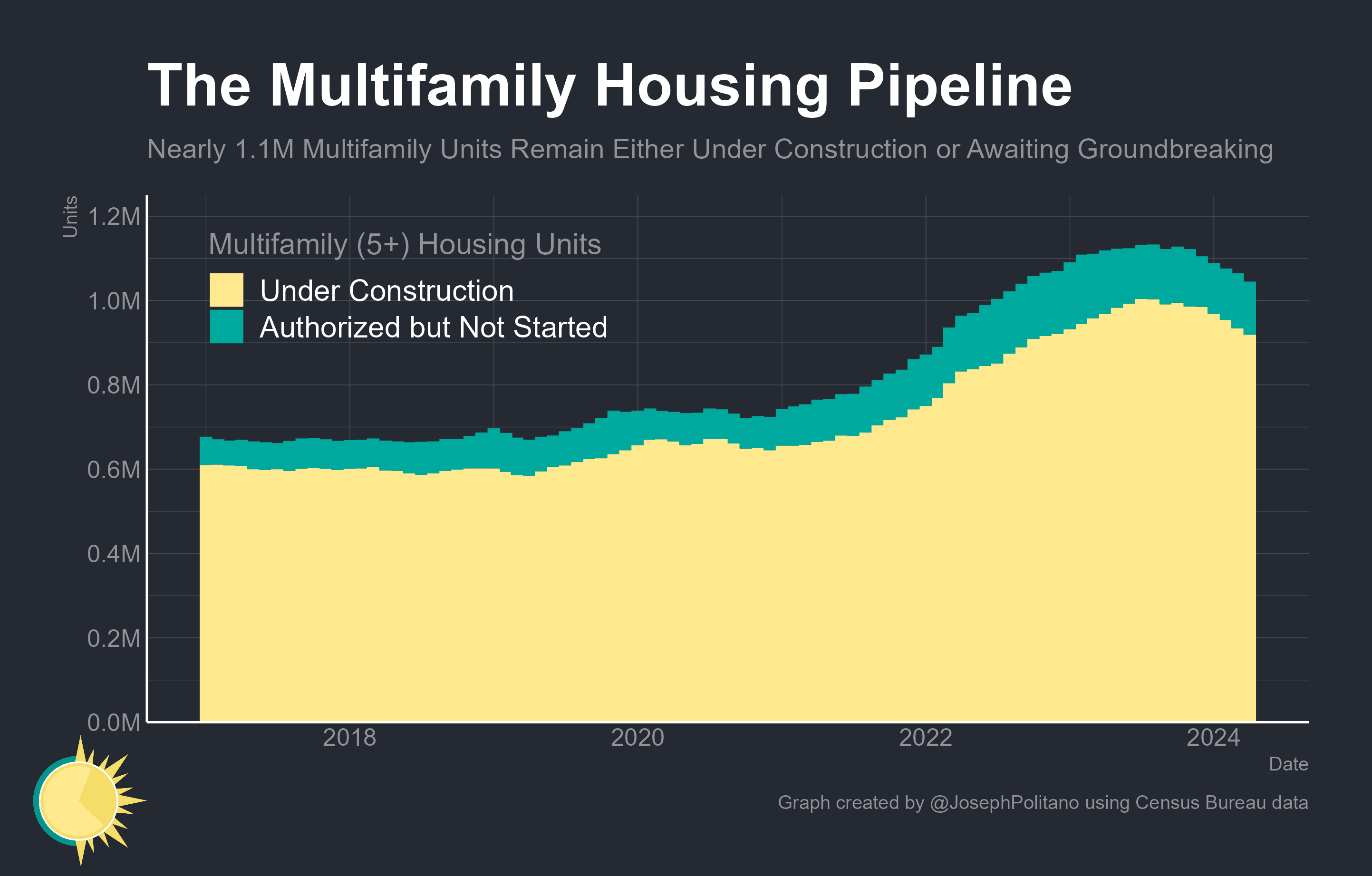 The Multifamily Housing Pipeline

Nearly 1.1M Multifamily Units Remain Either Under Construction or Awaiting Groundbreaking

Units

1.2M
1.0M
0.8M
0.6M
0.4M
0.2M
0.0M

Multifamily (5+) Housing Units
Under Construction
Authorized but Not Started

2018
2020
2022
2024

Date

Graph created by @JosephPolitano using Census Bureau data